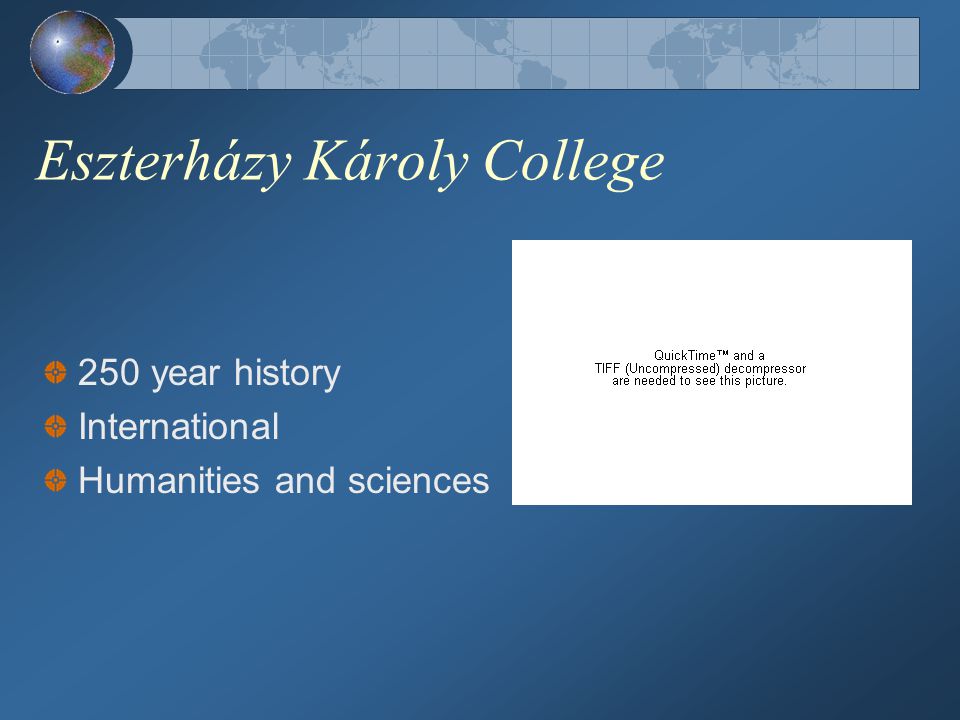 Eszterházy Károly College

250 year history
International
Humanities and sciences

QuickTime™ and a
TIFF (Uncompressed) decompressor
are needed to see this picture.